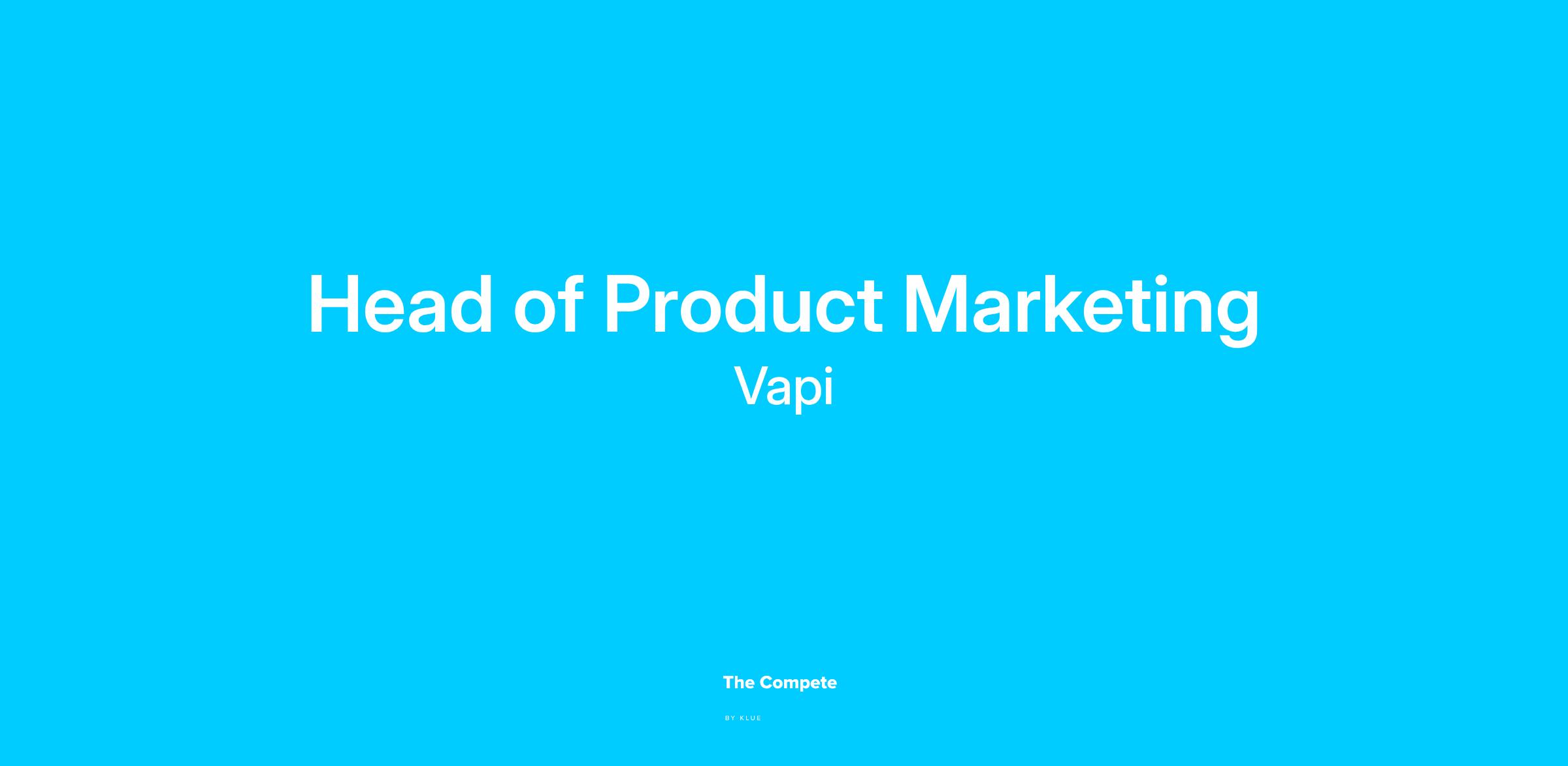 Head of Product Marketing
Vapi

The Compete
BY KLUE